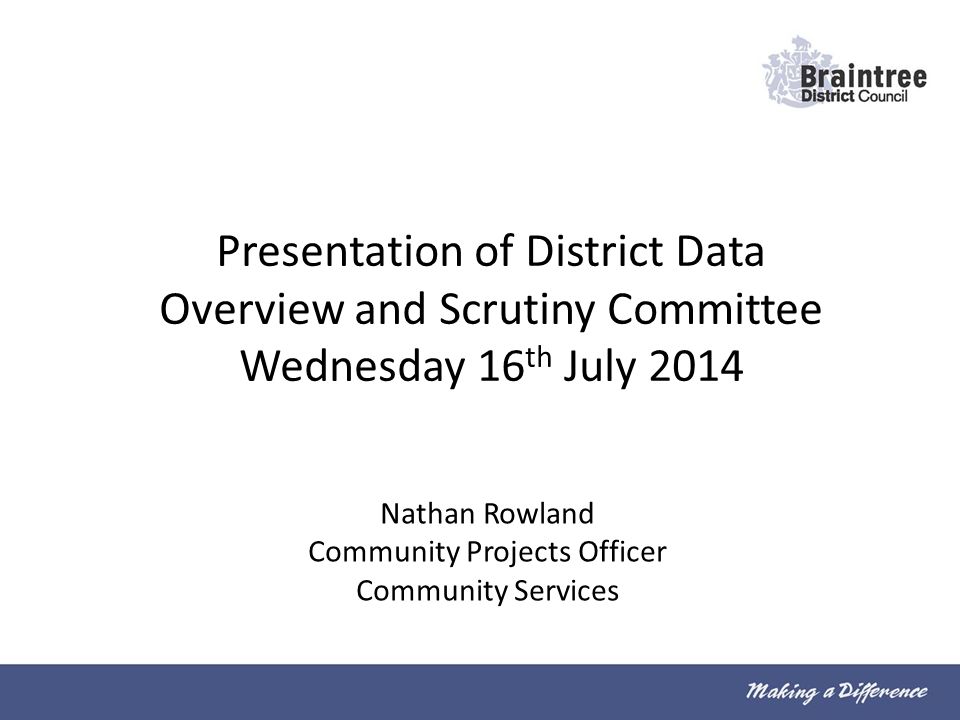 Braintree District Council

Presentation of District Data
Overview and Scrutiny Committee
Wednesday 16$^{th}$ July 2014

Nathan Rowland
Community Projects Officer
Community Services

Making a Difference